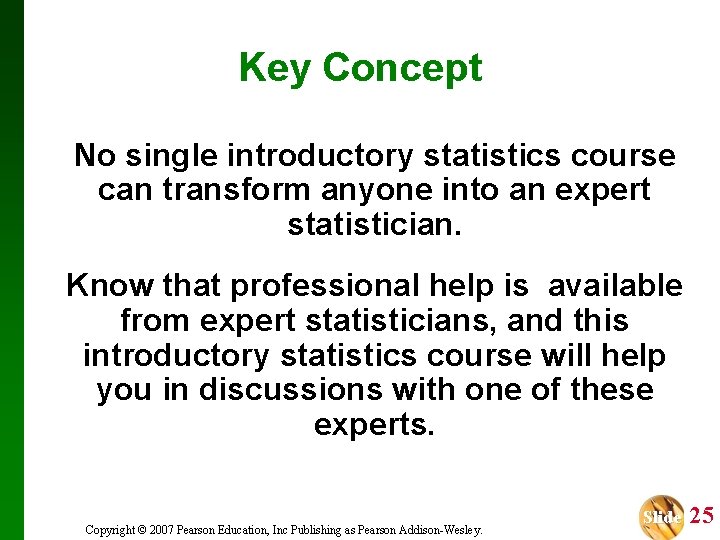 Key Concept

No single introductory statistics course can transform anyone into an expert statistician.

Know that professional help is available from expert statisticians, and this introductory statistics course will help you in discussions with one of these experts.

Copyright © 2007 Pearson Education, Inc Publishing as Pearson Addison-Wesley.

Slide 25